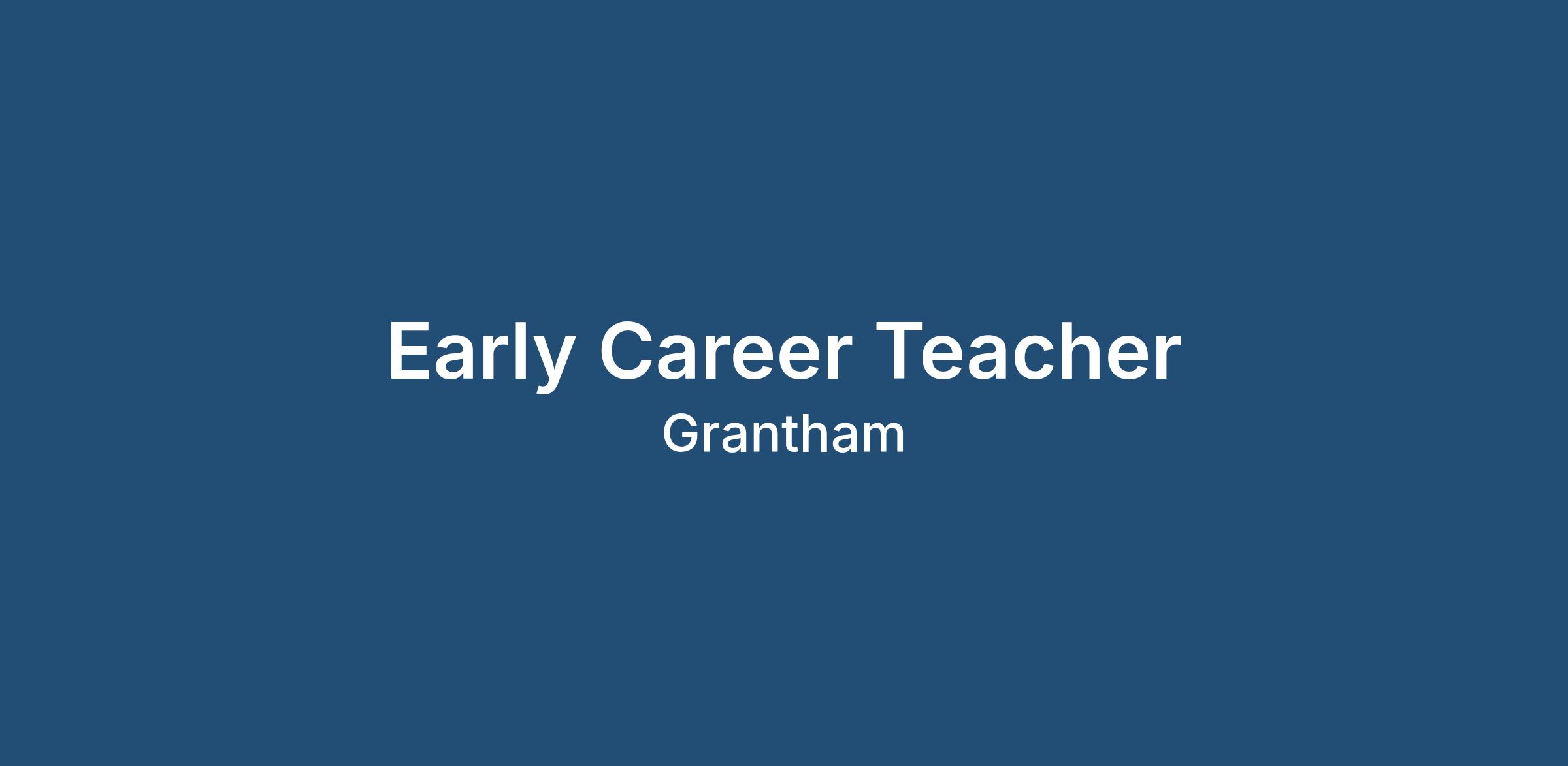 Early Career Teacher
Grantham